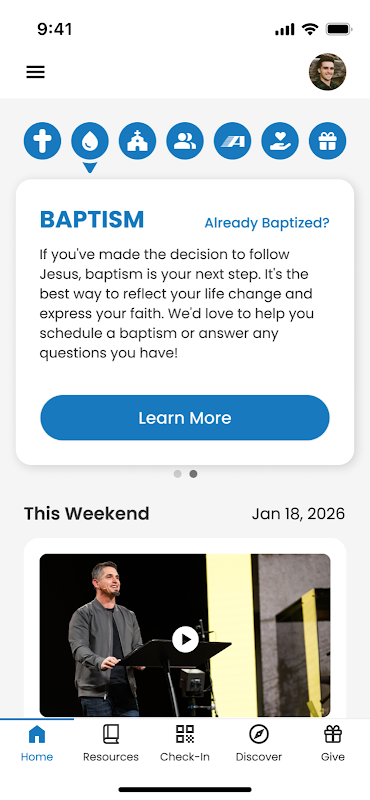 9:41

BAPTISM

Already Baptized?

If you've made the decision to follow Jesus, baptism is your next step. It's the best way to reflect your life change and express your faith. We'd love to help you schedule a baptism or answer any questions you have!

Learn More

This Weekend

Jan 18, 2026

Home
Resources
Check-In
Discover
Give